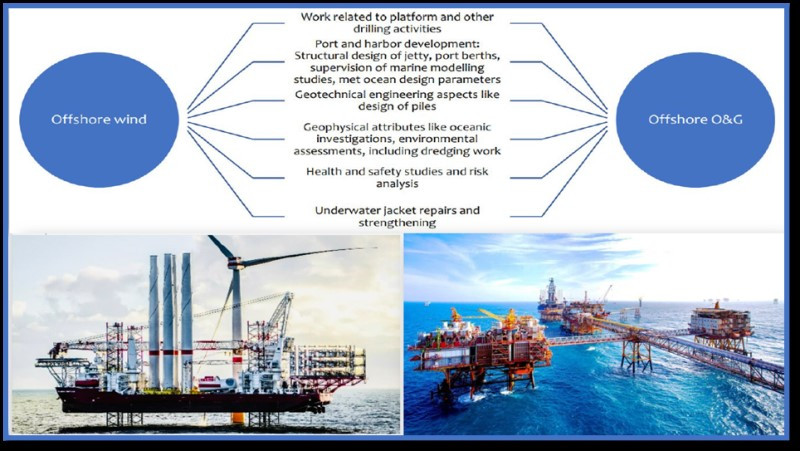 Offshore wind

Work related to platform and other drilling activities

Port and harbor development: Structural design of jetty, port berths, supervision of marine modelling studies, met ocean design parameters

Geotechnical engineering aspects like design of piles

Geophysical attributes like oceanic investigations, environmental assessments, including dredging work

Health and safety studies and risk analysis

Underwater jacket repairs and strengthening

Offshore O&G